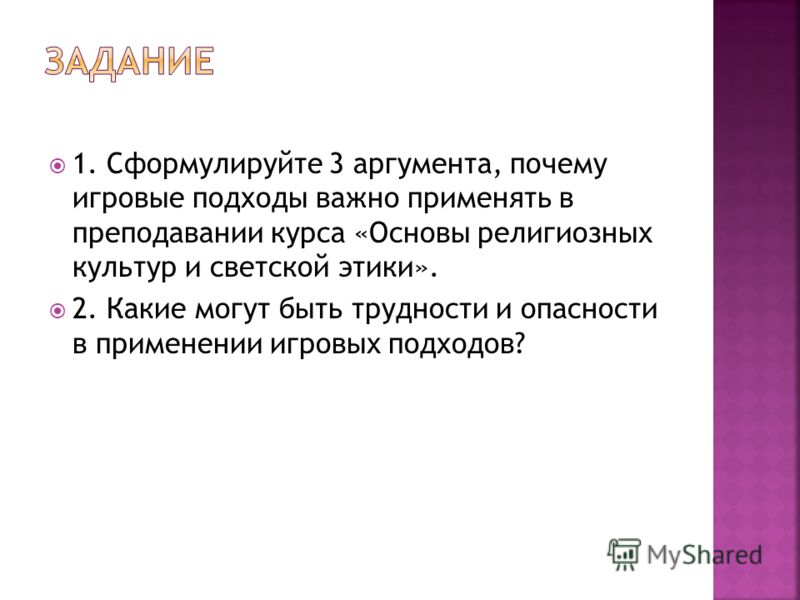 ЗАДАНИЕ

1. Сформулируйте 3 аргумента, почему игровые подходы важно применять в преподавании курса «Основы религиозных культур и светской этики».

2. Какие могут быть трудности и опасности в применении игровых подходов?

MyShared